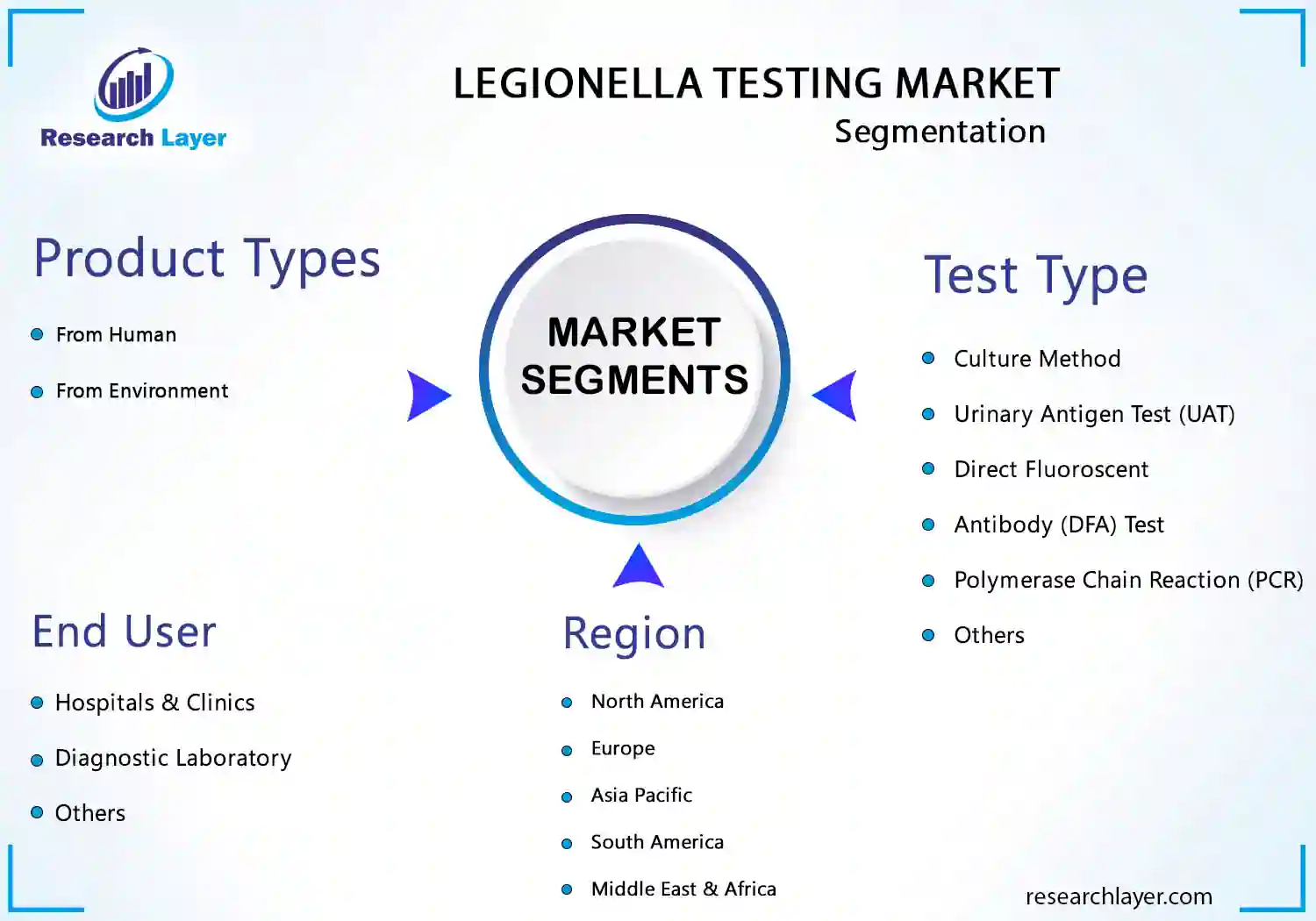 Research Layer

LEGIONELLA TESTING MARKET
Segmentation

Product Types

- From Human
- From Environment

MARKET SEGMENTS

Test Type

- Culture Method
- Urinary Antigen Test (UAT)
- Direct Fluoroscent
- Antibody (DFA) Test
- Polymerase Chain Reaction (PCR)
- Others

End User

- Hospitals & Clinics
- Diagnostic Laboratory
- Others

Region

- North America
- Europe
- Asia Pacific
- South America
- Middle East & Africa

researchlayer.com